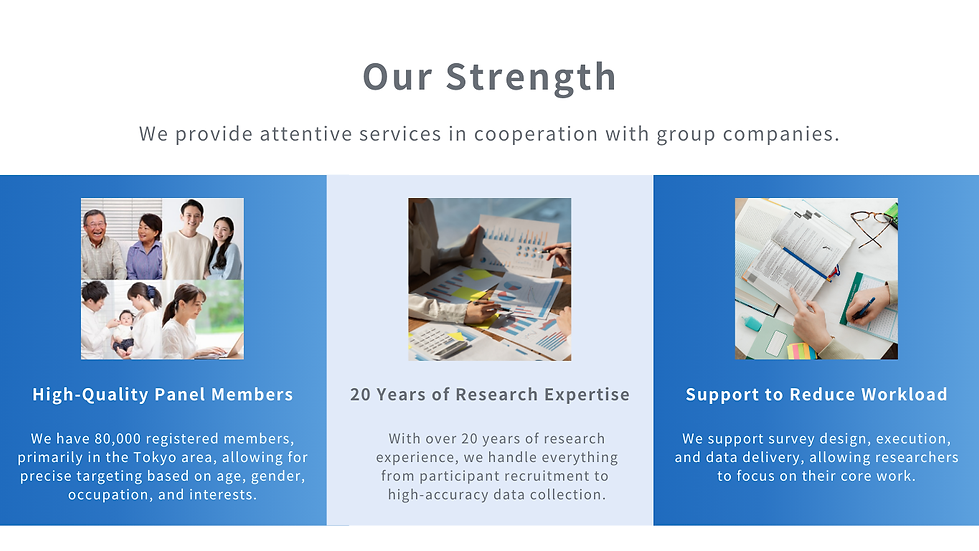 Our Strength

We provide attentive services in cooperation with group companies.

High-Quality Panel Members

We have 80,000 registered members, primarily in the Tokyo area, allowing for precise targeting based on age, gender, occupation, and interests.

20 Years of Research Expertise

With over 20 years of research experience, we handle everything from participant recruitment to high-accuracy data collection.

Support to Reduce Workload

We support survey design, execution, and data delivery, allowing researchers to focus on their core work.